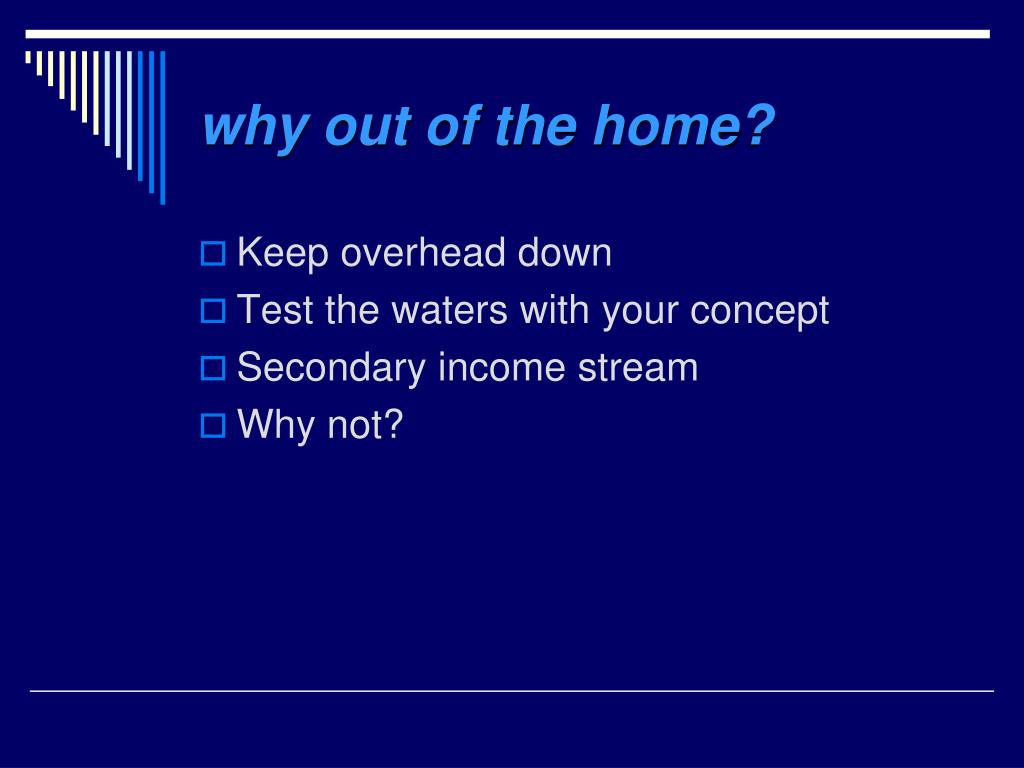 why out of the home?

Keep overhead down

Test the waters with your concept

Secondary income stream

Why not?